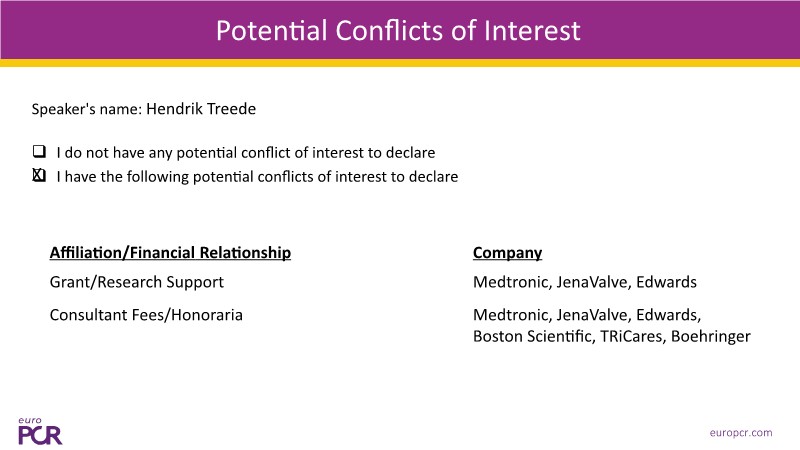 Potential Conflicts of Interest

Speaker's name: Hendrik Treede

☐ I do not have any potential conflict of interest to declare
☒ I have the following potential conflicts of interest to declare

| Affiliation/Financial Relationship | Company |
|---|---|
| Grant/Research Support | Medtronic, JenaValve, Edwards |
| Consultant Fees/Honoraria | Medtronic, JenaValve, Edwards, Boston Scientific, TRiCares, Boehringer |

euro PCR

europcr.com